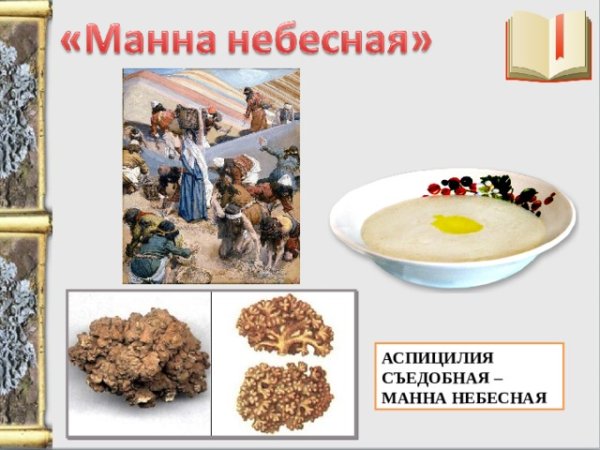 «Манна небесная»

АСПИЦИЛИЯ СЪЕДОБНАЯ – МАННА НЕБЕСНАЯ